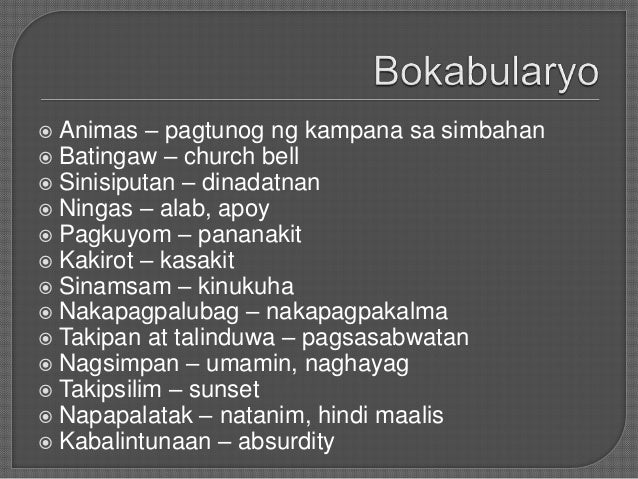 Bokabularyo

Animas – pagtunog ng kampana sa simbahan
Batingaw – church bell
Sinisiputan – dinadatnan
Ningas – alab, apoy
Pagkuyom – pananakit
Kakirot – kasakit
Sinamsam – kinukuha
Nakapagpalubag – nakapagpakalma
Takipan at talinduwa – pagsasabwatan
Nagsimpan – umamin, naghayag
Takipsilim – sunset
Napapalatak – natanim, hindi maalis
Kabalintunaan – absurdity